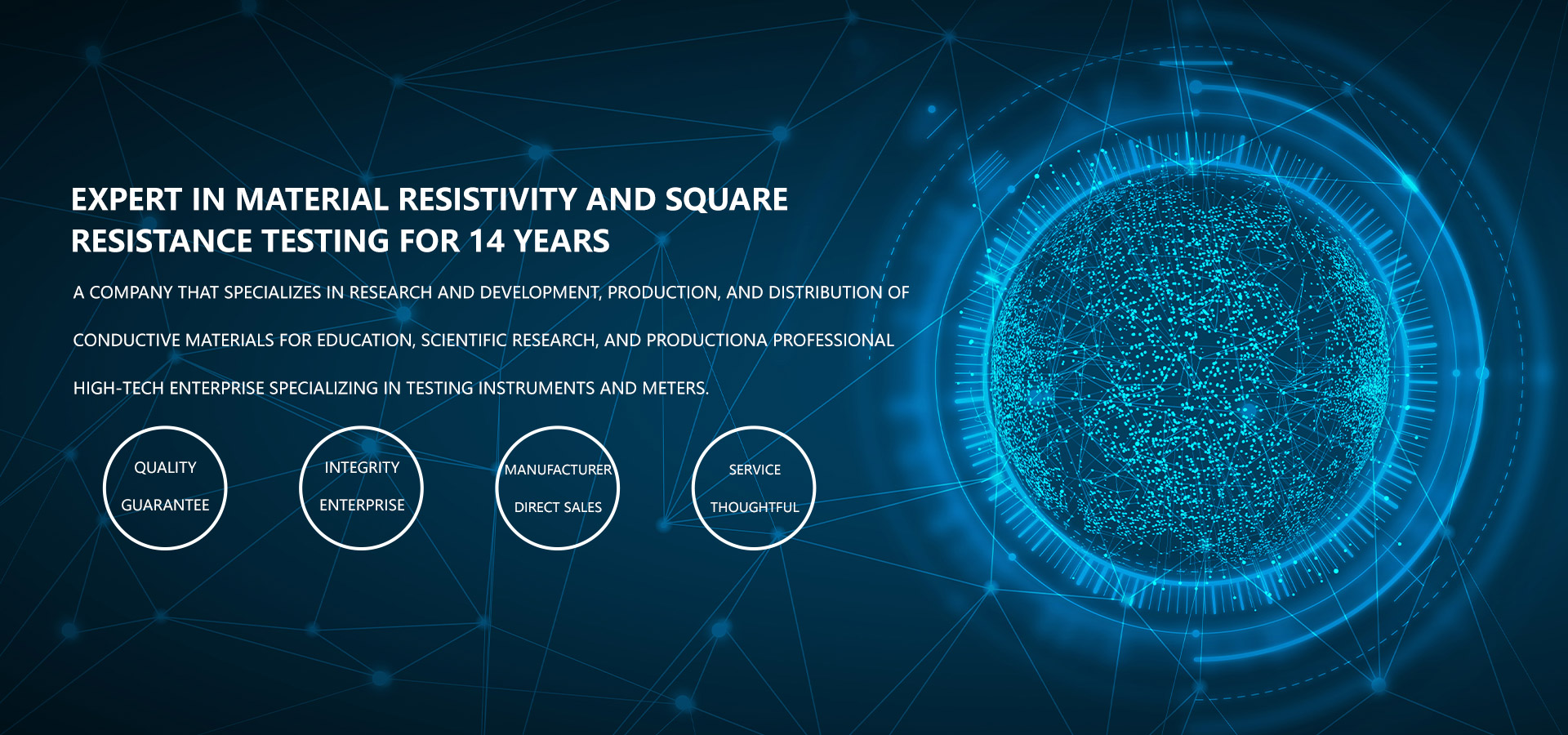 EXPERT IN MATERIAL RESISTIVITY AND SQUARE RESISTANCE TESTING FOR 14 YEARS

A COMPANY THAT SPECIALIZES IN RESEARCH AND DEVELOPMENT, PRODUCTION, AND DISTRIBUTION OF CONDUCTIVE MATERIALS FOR EDUCATION, SCIENTIFIC RESEARCH, AND PRODUCTIONA PROFESSIONAL HIGH-TECH ENTERPRISE SPECIALIZING IN TESTING INSTRUMENTS AND METERS.

QUALITY GUARANTEE

INTEGRITY ENTERPRISE

MANUFACTURER DIRECT SALES

SERVICE THOUGHTFUL